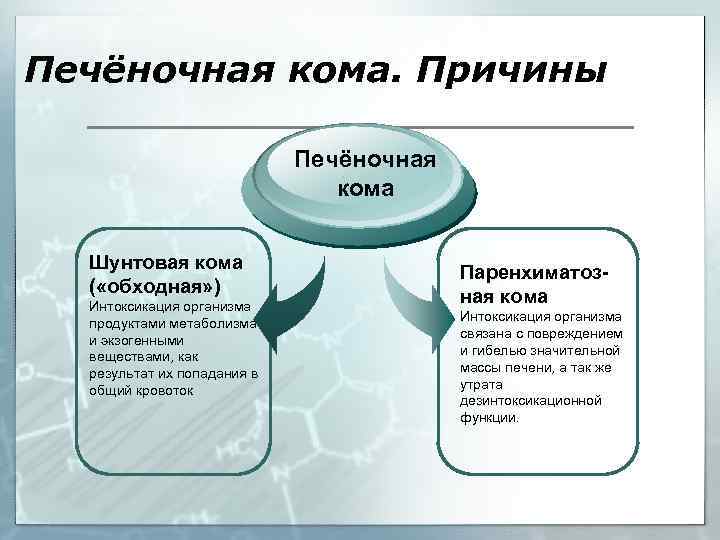 Печёночная кома. Причины

Печёночная кома

Шунтовая кома («обходная»)
Интоксикация организма продуктами метаболизма и экзогенными веществами, как результат их попадания в общий кровоток

Паренхиматозная кома
Интоксикация организма связана с повреждением и гибелью значительной массы печени, а так же утрата дезинтоксикационной функции.